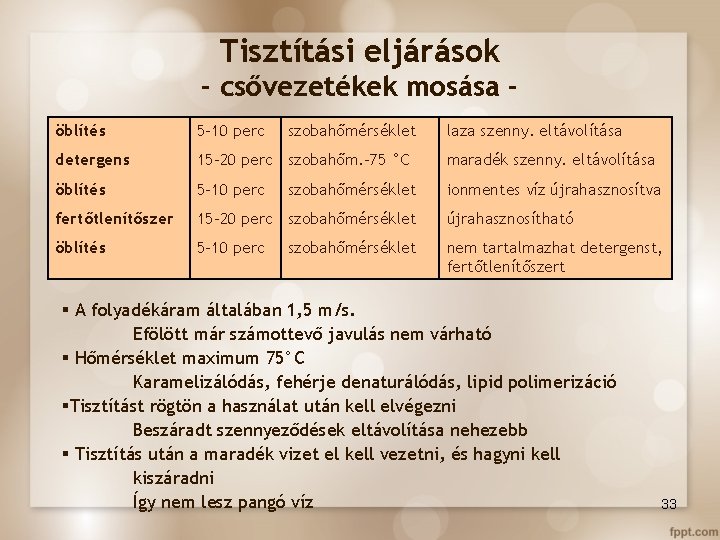 Tisztítási eljárások
- csővezetékek mosása -

| öblítés | 5-10 perc | szobahőmérséklet | laza szenny. eltávolítása |
|---|---|---|---|
| detergens | 15-20 perc | szobahőm.-75 °C | maradék szenny. eltávolítása |
| öblítés | 5-10 perc | szobahőmérséklet | ionmentes víz újrahasznosítva |
| fertőtlenítőszer | 15-20 perc | szobahőmérséklet | újrahasznosítható |
| öblítés | 5-10 perc | szobahőmérséklet | nem tartalmazhat detergenst, fertőtlenítőszert |

▪ A folyadékáram általában 1,5 m/s.
Efölött már számottevő javulás nem várható
▪ Hőmérséklet maximum 75°C
Karamelizálódás, fehérje denaturálódás, lipid polimerizáció
▪Tisztítást rögtön a használat után kell elvégezni
Beszáradt szennyeződések eltávolítása nehezebb
▪ Tisztítás után a maradék vizet el kell vezetni, és hagyni kell kiszáradni
Így nem lesz pangó víz

33

fppt.com